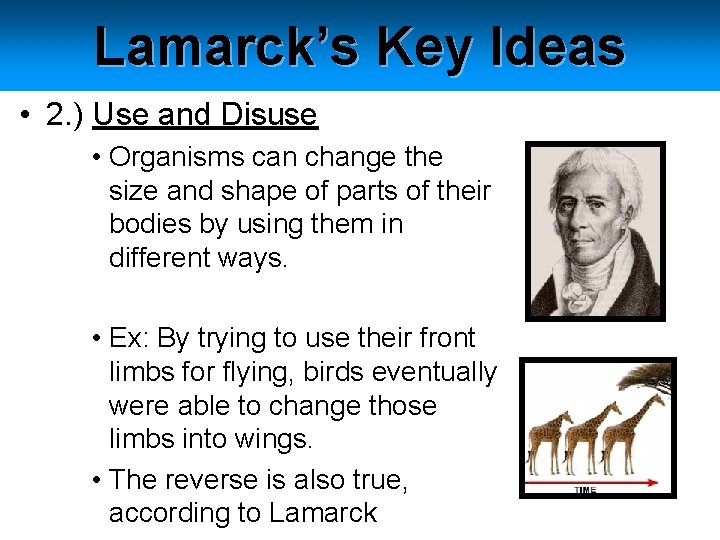 Lamarck's Key Ideas

• 2.) Use and Disuse

• Organisms can change the size and shape of parts of their bodies by using them in different ways.

• Ex: By trying to use their front limbs for flying, birds eventually were able to change those limbs into wings.

• The reverse is also true, according to Lamarck

TIME